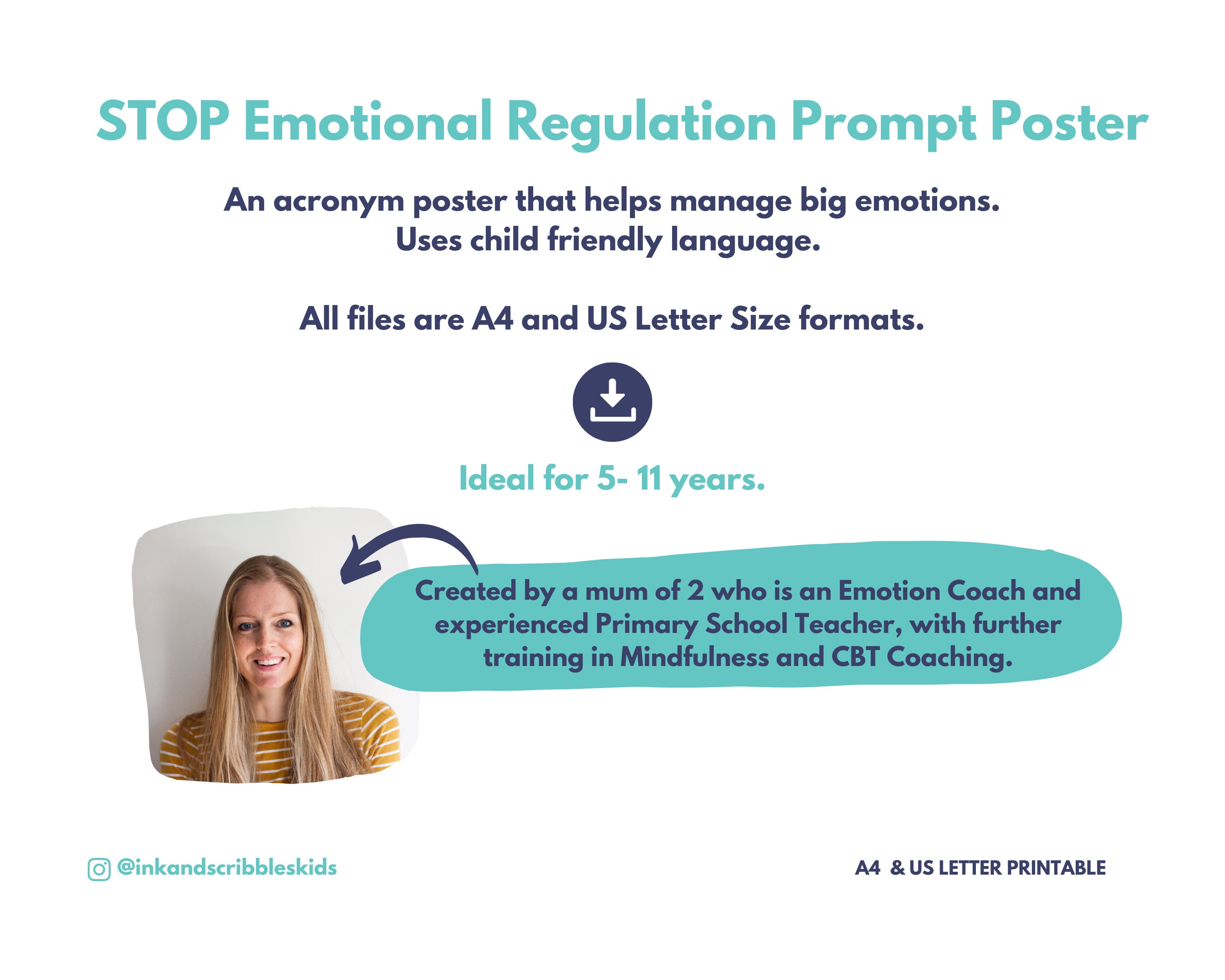 STOP Emotional Regulation Prompt Poster

An acronym poster that helps manage big emotions.
Uses child friendly language.

All files are A4 and US Letter Size formats.

Ideal for 5- 11 years.

Created by a mum of 2 who is an Emotion Coach and experienced Primary School Teacher, with further training in Mindfulness and CBT Coaching.

@inkandscribbleskids

A4 & US LETTER PRINTABLE